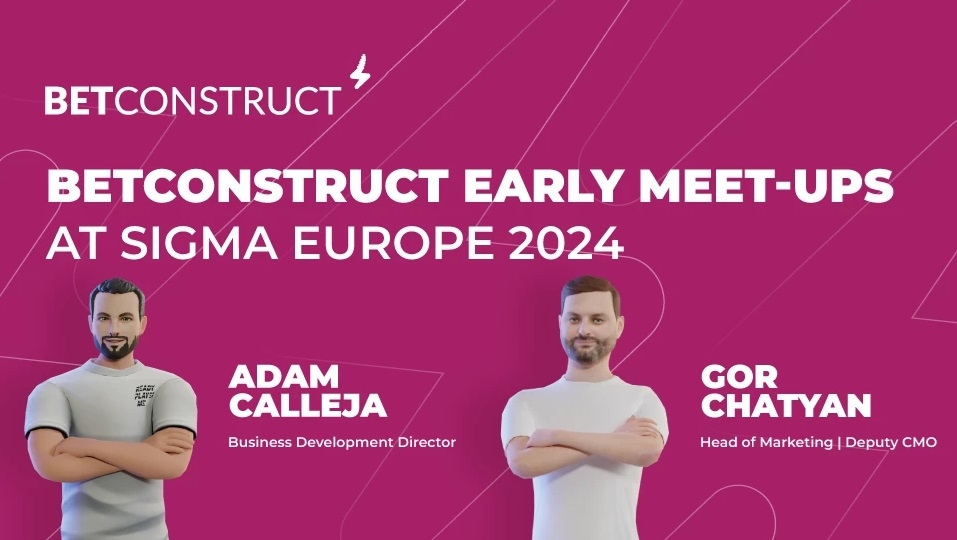 BETCONSTRUCT

BETCONSTRUCT EARLY MEET-UPS
AT SIGMA EUROPE 2024

READY PLAYER ME

ADAM
CALLEJA
Business Development Director

GOR
CHATYAN
Head of Marketing | Deputy CMO